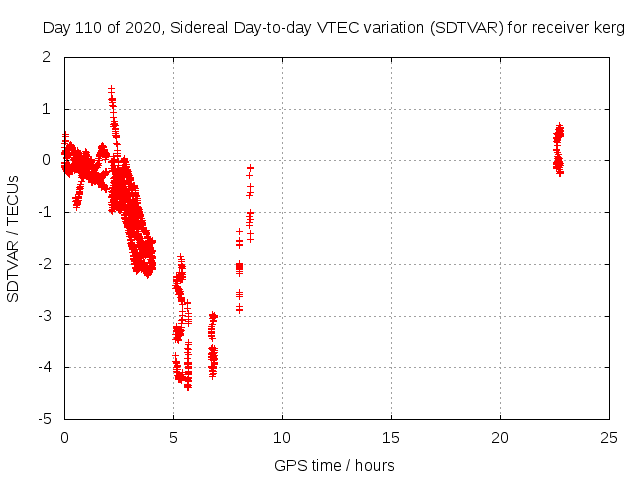 Day 110 of 2020, Sidereal Day-to-day VTEC variation (SDTVAR) for receiver kerg

SDTVAR / TECUs

2
1
0
-1
-2
-3
-4
-5

0
5
10
15
20
25

GPS time / hours